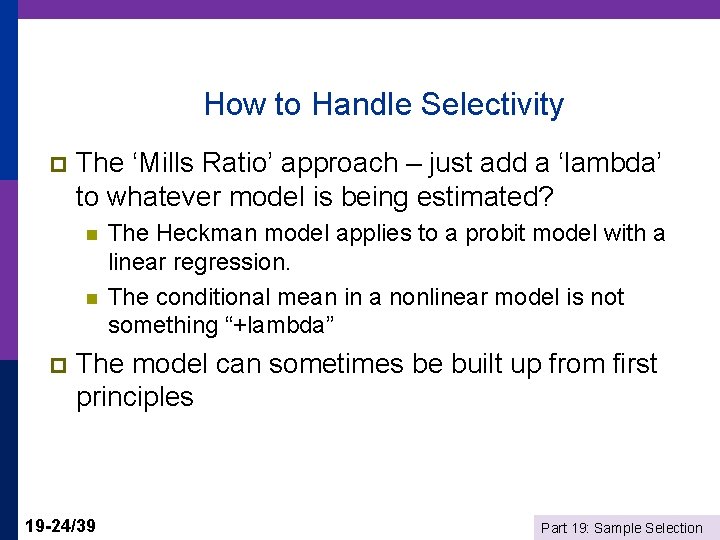 How to Handle Selectivity

The ‘Mills Ratio’ approach – just add a ‘lambda’ to whatever model is being estimated?

The Heckman model applies to a probit model with a linear regression.

The conditional mean in a nonlinear model is not something “+lambda”

The model can sometimes be built up from first principles

19-24/39

Part 19: Sample Selection